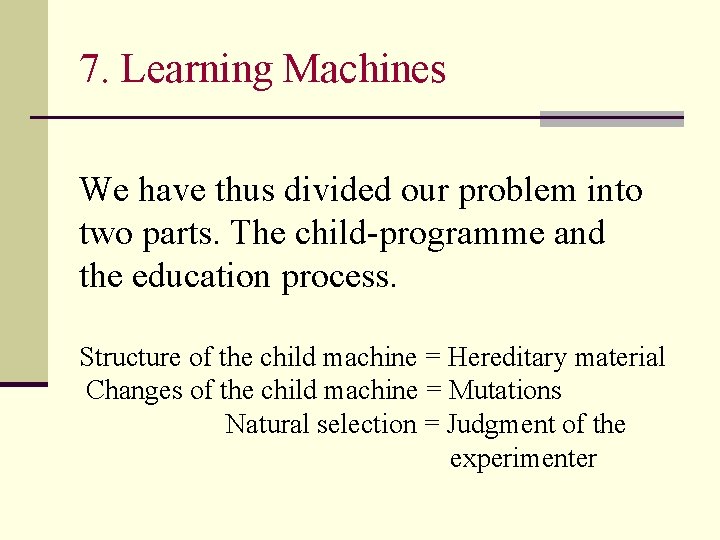 7. Learning Machines

We have thus divided our problem into two parts. The child-programme and the education process.

Structure of the child machine = Hereditary material
Changes of the child machine = Mutations
Natural selection = Judgment of the experimenter